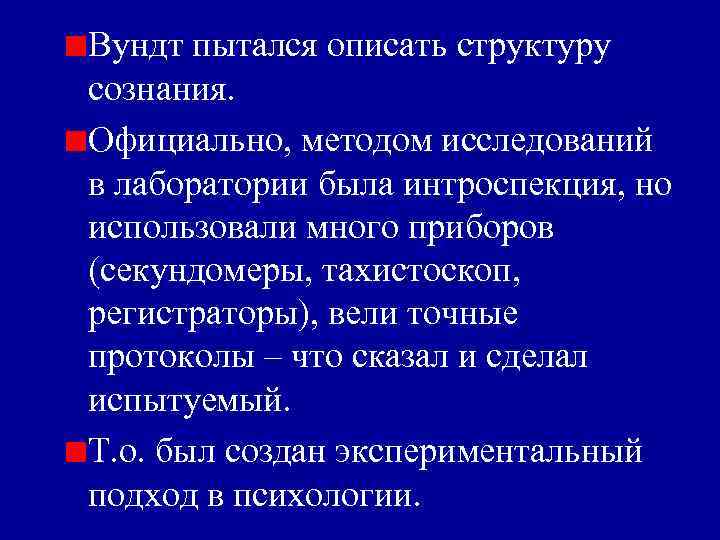 Вундт пытался описать структуру сознания.

Официально, методом исследований в лаборатории была интроспекция, но использовали много приборов (секундомеры, тахистоскоп, регистраторы), вели точные протоколы – что сказал и сделал испытуемый.

Т.о. был создан экспериментальный подход в психологии.